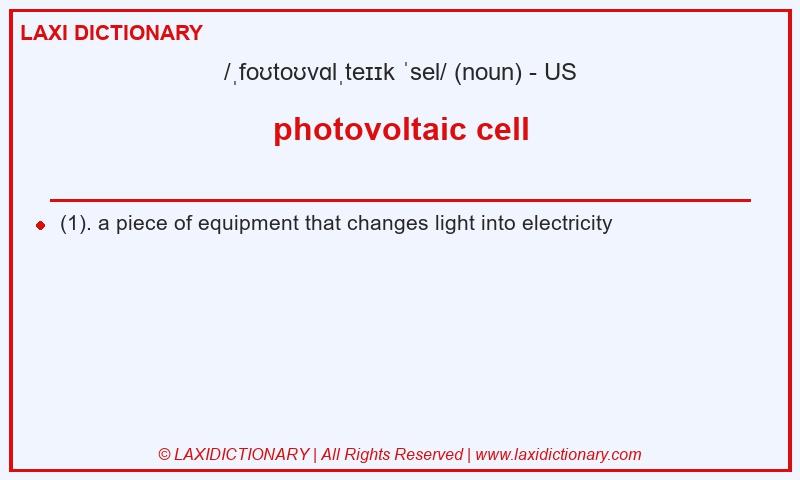 LAXI DICTIONARY

/ˌfoʊtoʊvɑlˌteɪɪk ˈsel/ (noun) - US

photovoltaic cell

(1). a piece of equipment that changes light into electricity

© LAXIDICTIONARY | All Rights Reserved | www.laxidictionary.com